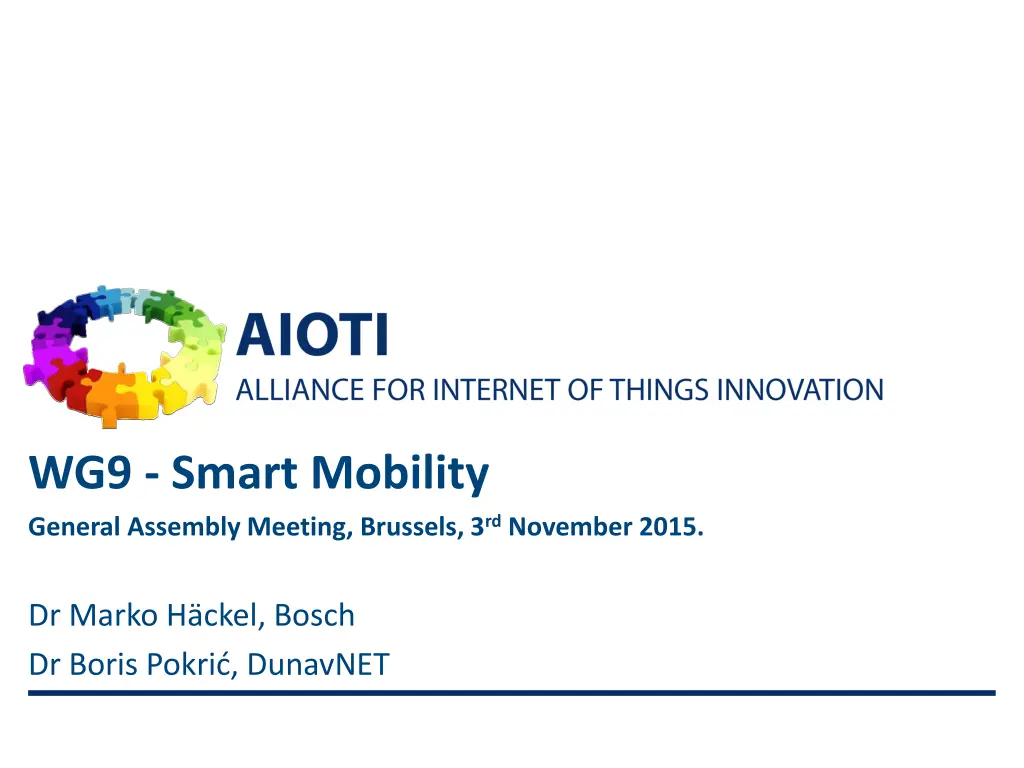 AIOTI
ALLIANCE FOR INTERNET OF THINGS INNOVATION

WG9 - Smart Mobility

General Assembly Meeting, Brussels, 3$^{rd}$ November 2015.

Dr Marko Häckel, Bosch

Dr Boris Pokrić, DunavNET